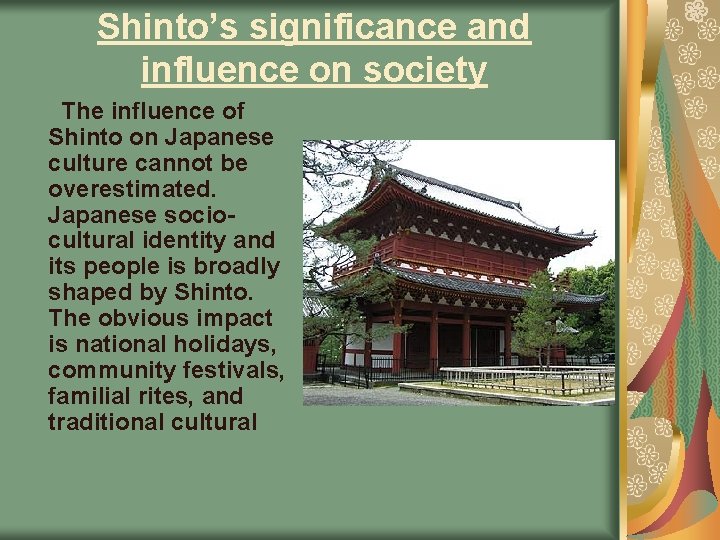 Shinto's significance and influence on society

The influence of Shinto on Japanese culture cannot be overestimated. Japanese socio-cultural identity and its people is broadly shaped by Shinto. The obvious impact is national holidays, community festivals, familial rites, and traditional cultural